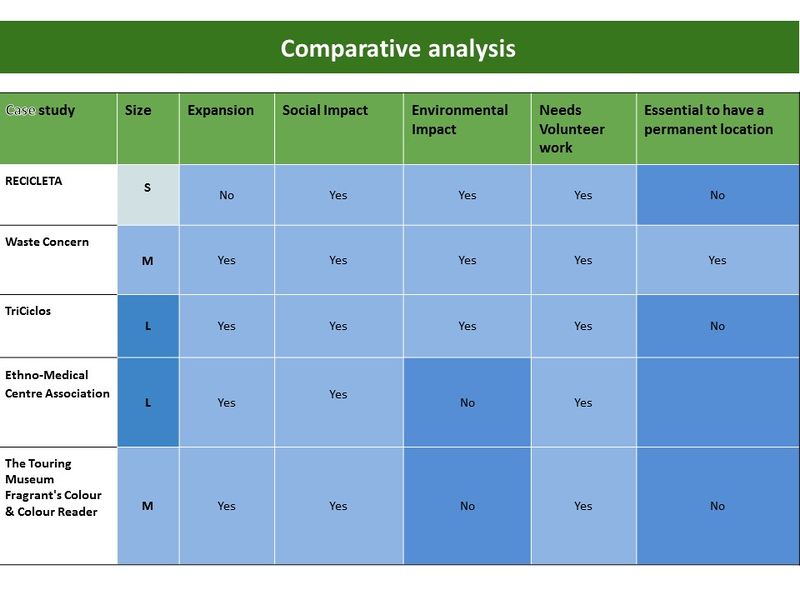 Comparative analysis

| Case study | Size | Expansion | Social Impact | Environmental Impact | Needs Volunteer work | Essential to have a permanent location |
|---|---|---|---|---|---|---|
| RECICLETA | S | No | Yes | Yes | Yes | No |
| Waste Concern | M | Yes | Yes | Yes | Yes | Yes |
| TriCiclos | L | Yes | Yes | Yes | Yes | No |
| Ethno-Medical Centre Association | L | Yes | Yes | No | Yes | |
| The Touring Museum Fragrant's Colour & Colour Reader | M | Yes | Yes | No | Yes | No |